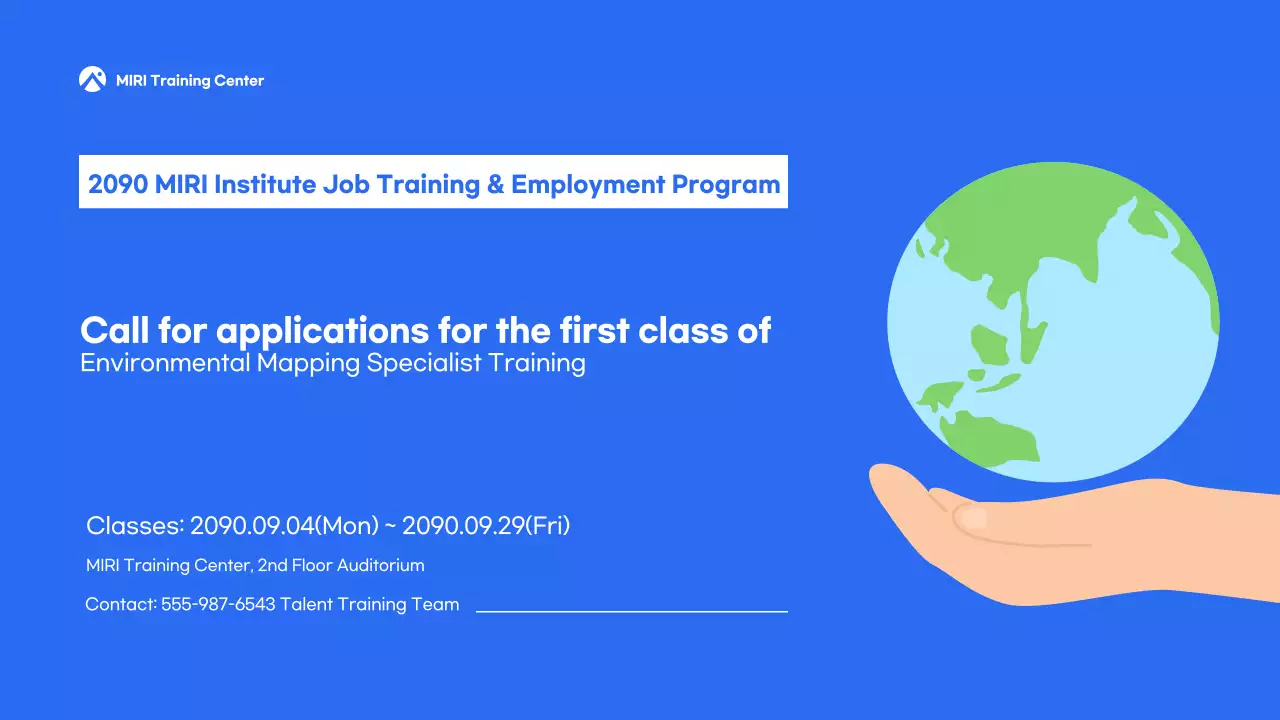 MIRI Training Center

2090 MIRI Institute Job Training & Employment Program

Call for applications for the first class of
Environmental Mapping Specialist Training

Classes: 2090.09.04(Mon) ~ 2090.09.29(Fri)

MIRI Training Center, 2nd Floor Auditorium

Contact: 555-987-6543 Talent Training Team